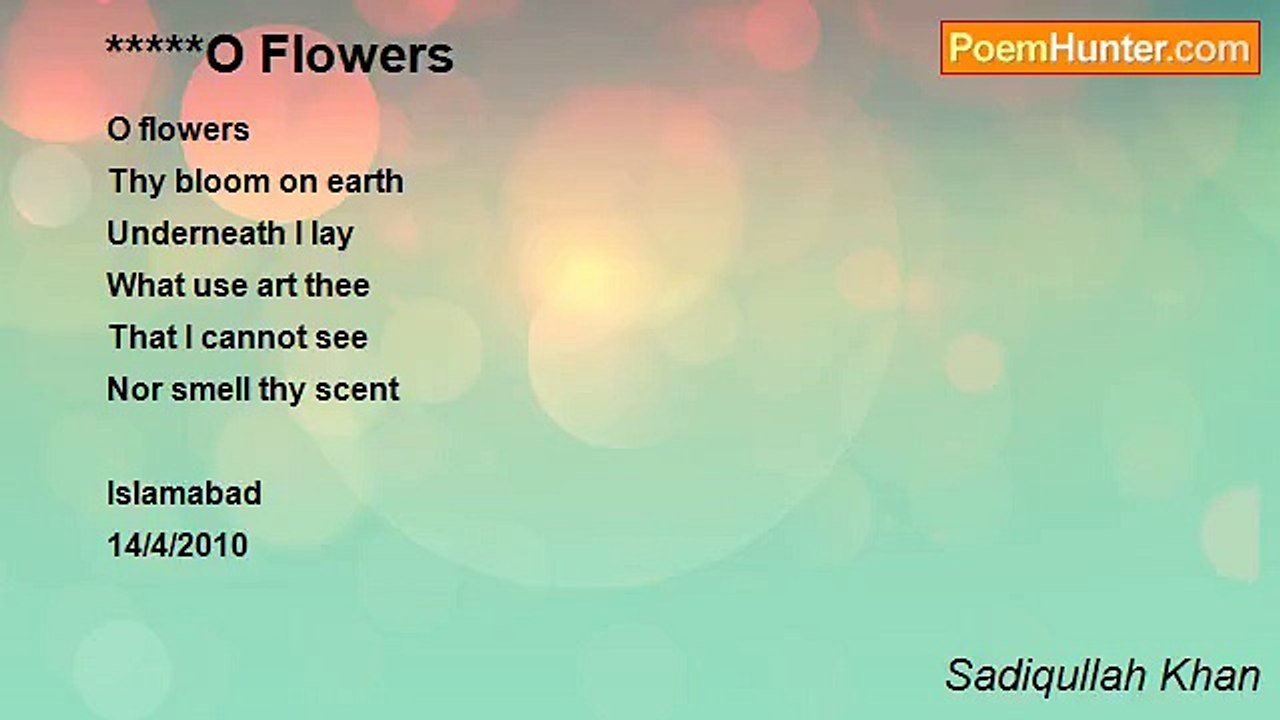 *****O Flowers

PoemHunter.com

O flowers
Thy bloom on earth
Underneath I lay
What use art thee
That I cannot see
Nor smell thy scent

Islamabad
14/4/2010

Sadiqullah Khan